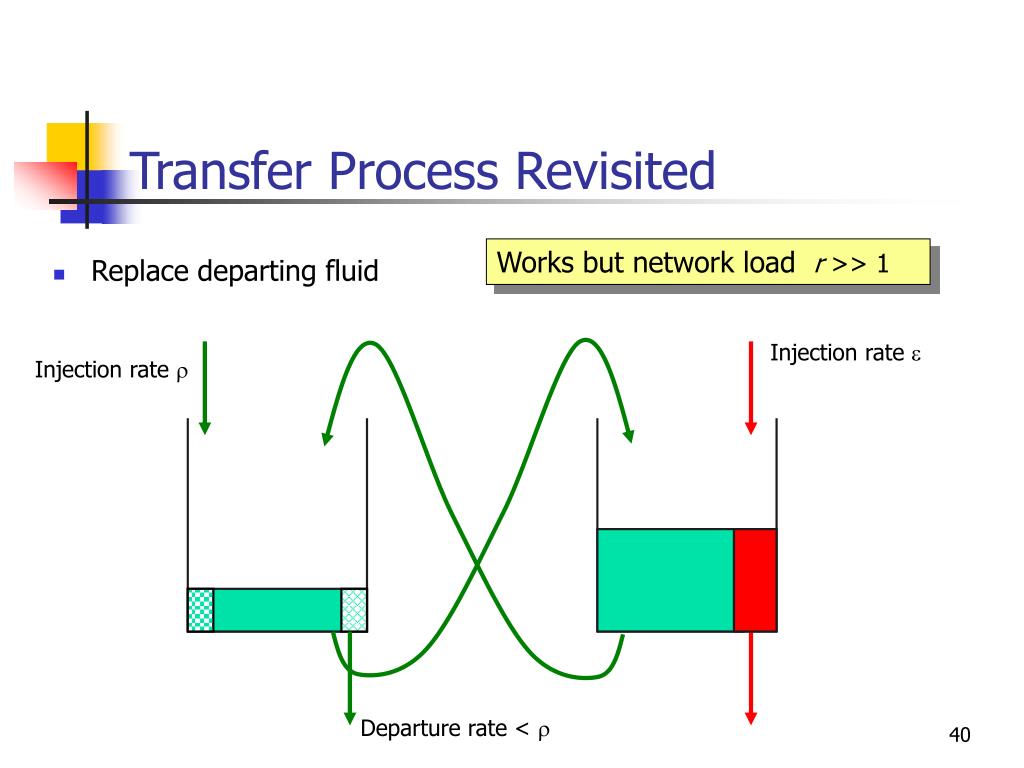 Transfer Process Revisited

Replace departing fluid

Works but network load $r >> 1$

Injection rate $\rho$

Injection rate $\varepsilon$

Departure rate < $\rho$

40